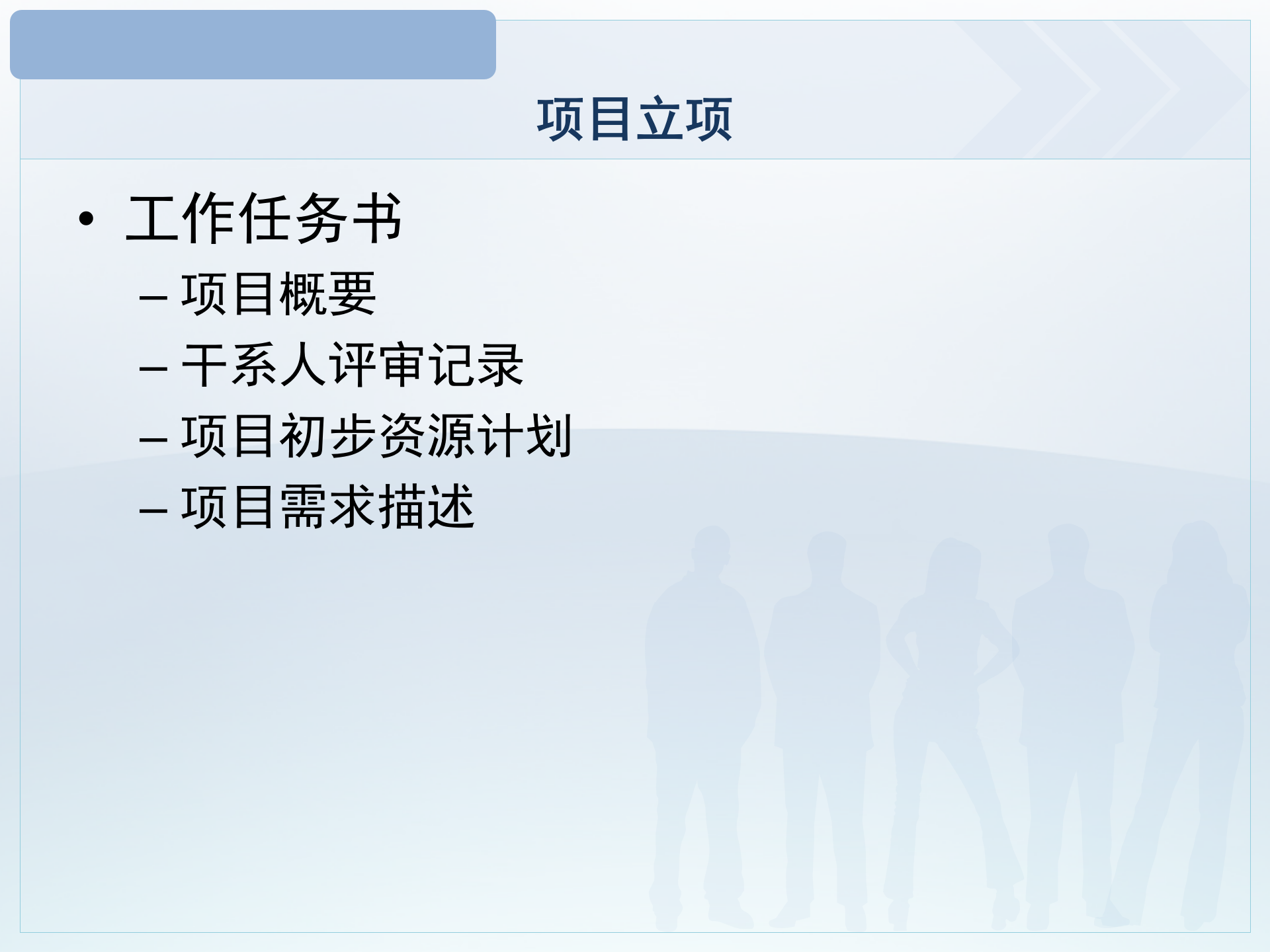 项目立项

• 工作任务书
– 项目概要
– 干系人评审记录
– 项目初步资源计划
– 项目需求描述